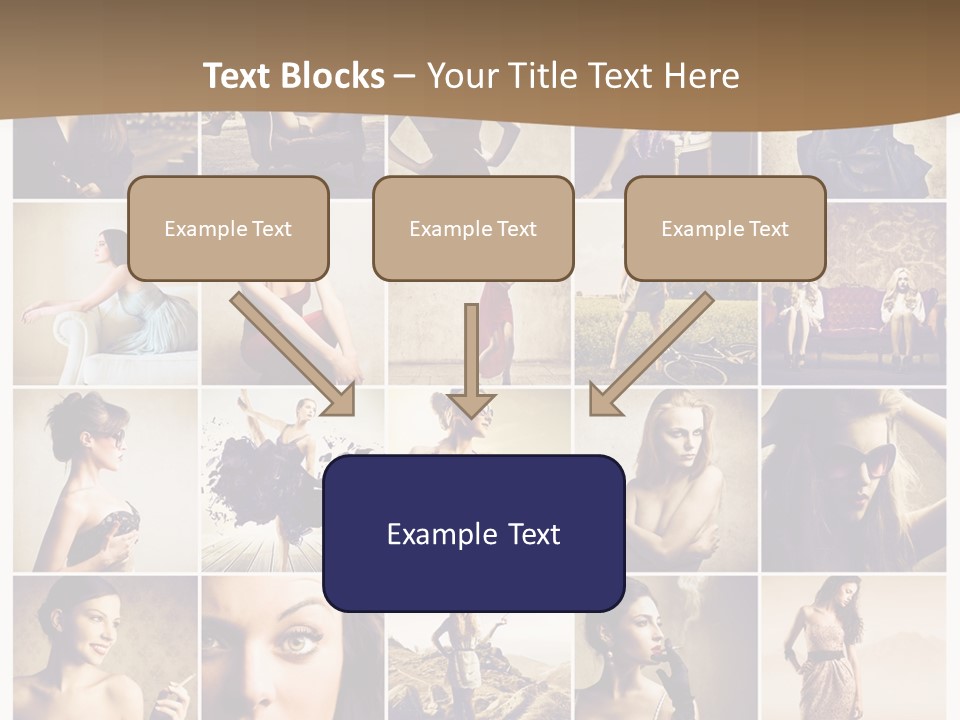 Text Blocks – Your Title Text Here

Example Text

Example Text

Example Text

Example Text